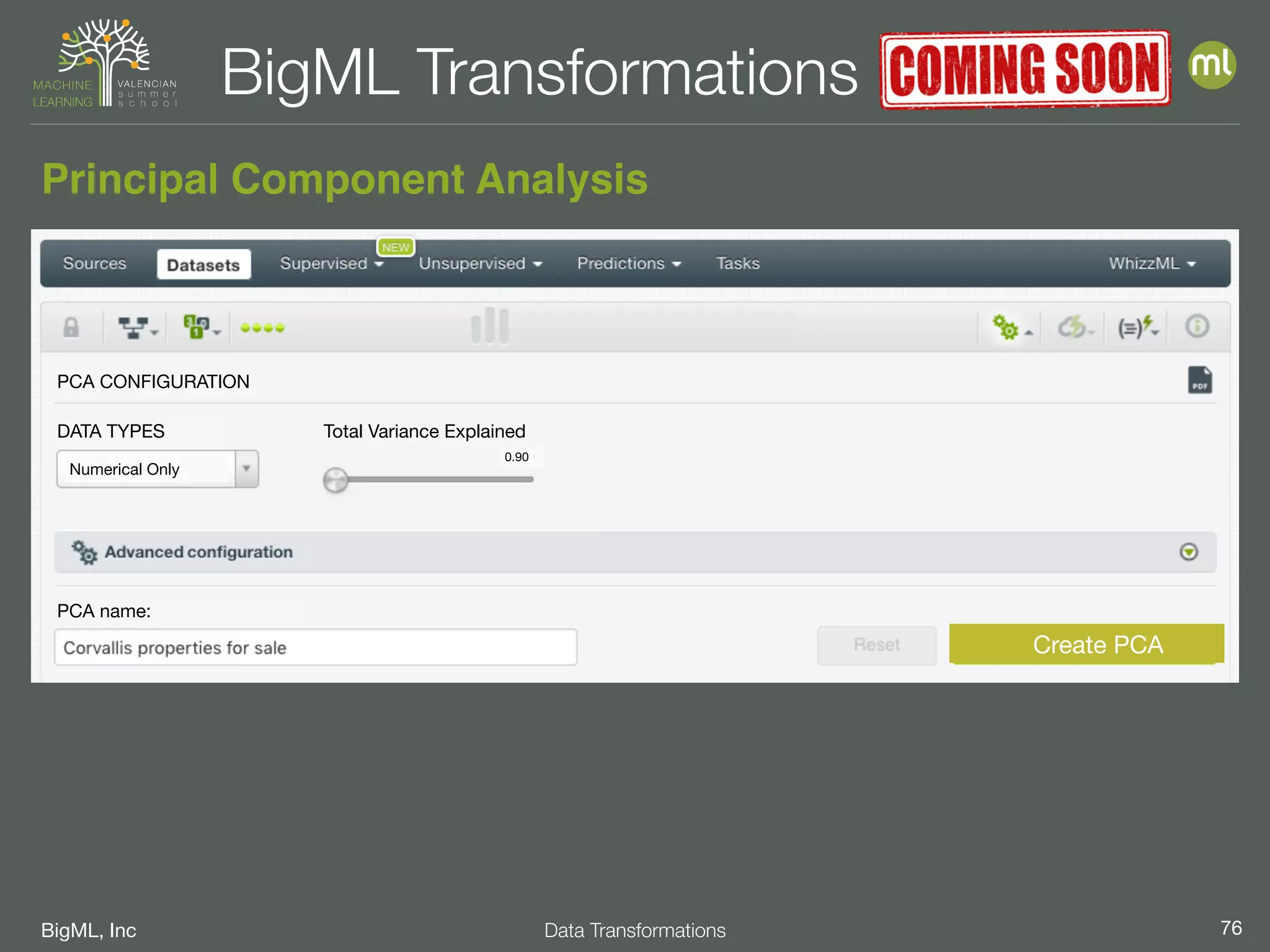 MACHINE LEARNING VALENCIAN summer school

BigML Transformations

COMING SOON

ml

Principal Component Analysis

Sources Datasets Supervised NEW Unsupervised Predictions Tasks WhizzML

PCA CONFIGURATION

PDF

DATA TYPES

Numerical Only

Total Variance Explained

0.90

Advanced configuration

PCA name:

Corvallis properties for sale

Reset

Create PCA

BigML, Inc

Data Transformations

76